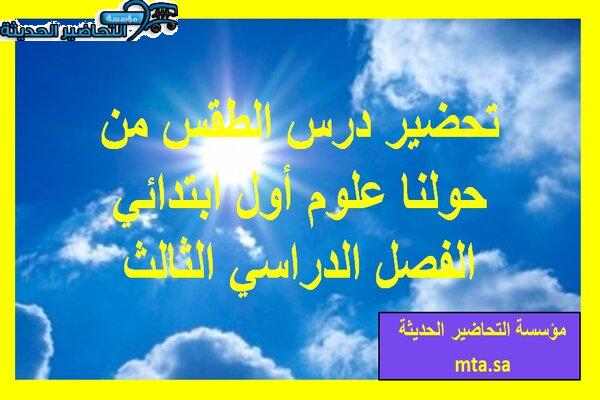 مؤسسة
التحاضير الحديثة

تحضير درس الطقس من حولنا علوم أول ابتدائي الفصل الدراسي الثالث

مؤسسة التحاضير الحديثة
mta.sa